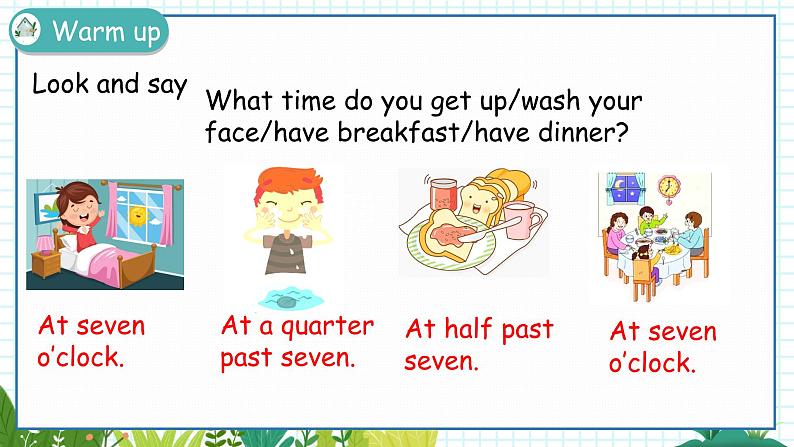 Warm up

Look and say

What time do you get up/wash your face/have breakfast/have dinner?

At seven o'clock.

At a quarter past seven.

At half past seven.

At seven o'clock.